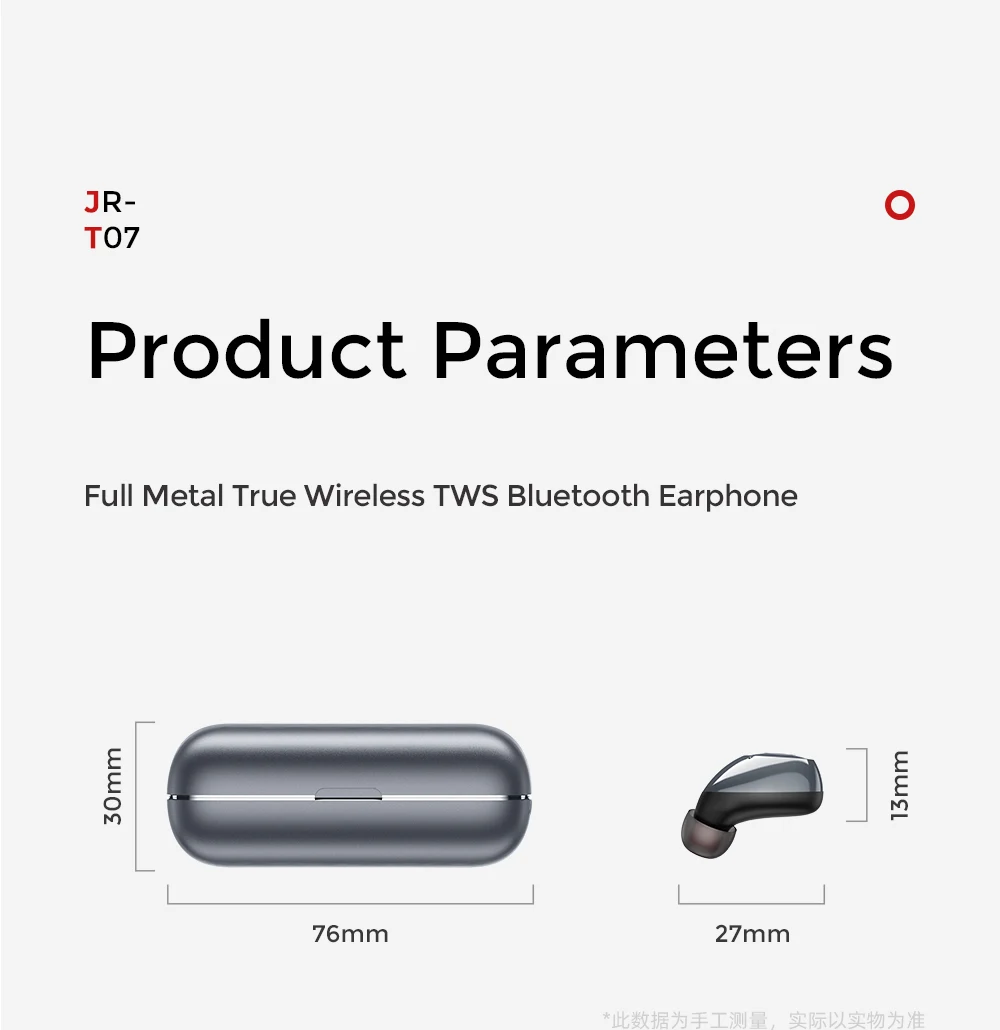 JR-
T07

Product Parameters

Full Metal True Wireless TWS Bluetooth Earphone

30mm

76mm

13mm

27mm

*此数据为手工测量，实际以实物为准